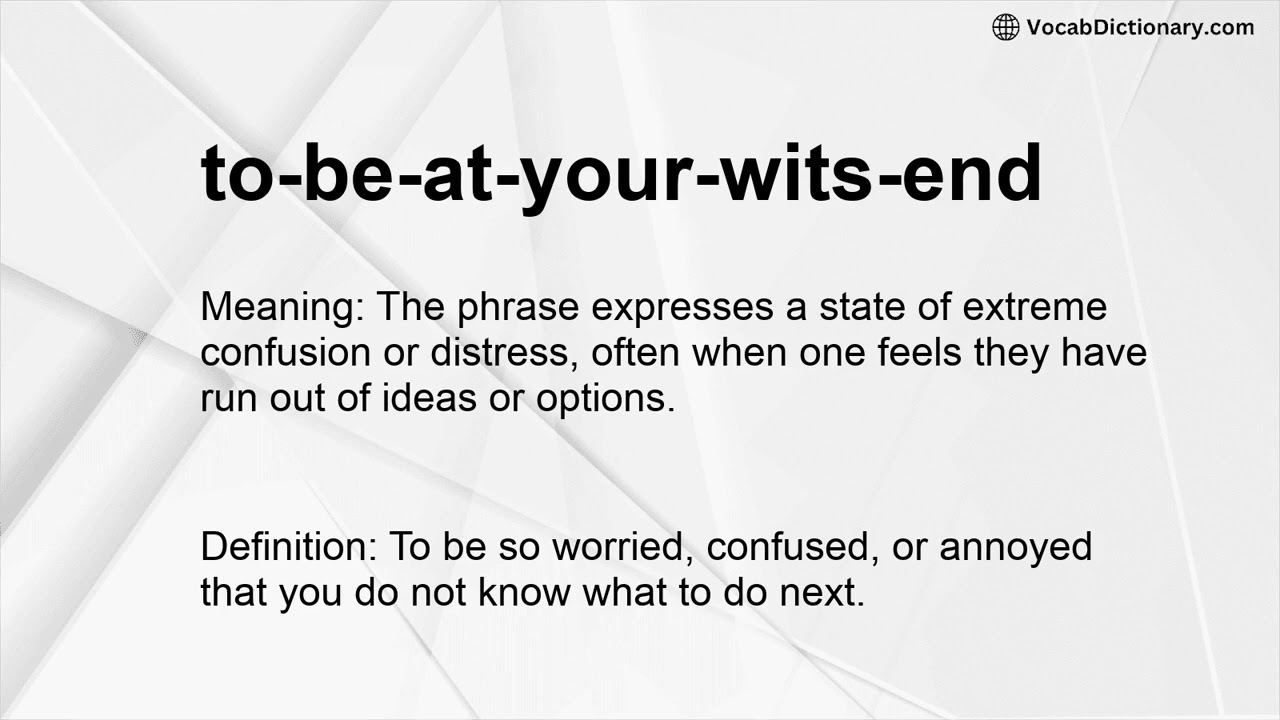 VocabDictionary.com

to-be-at-your-wits-end

Meaning: The phrase expresses a state of extreme confusion or distress, often when one feels they have run out of ideas or options.

Definition: To be so worried, confused, or annoyed that you do not know what to do next.